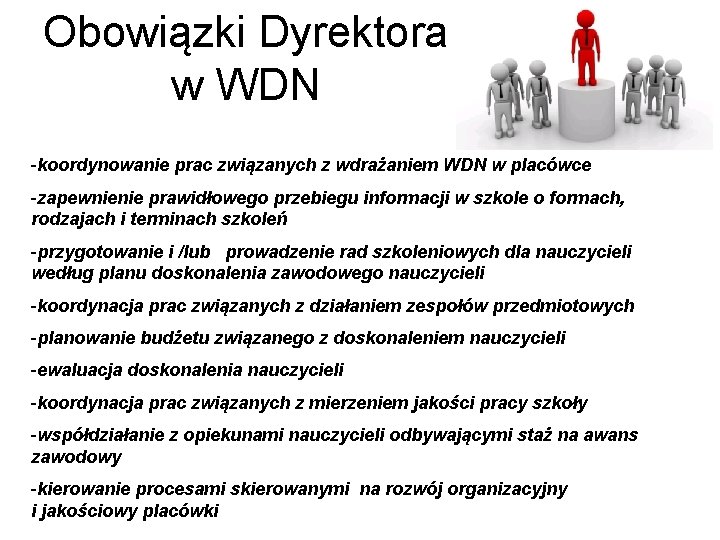 Obowiązki Dyrektora w WDN

-koordynowanie prac związanych z wdrażaniem WDN w placówce

-zapewnienie prawidłowego przebiegu informacji w szkole o formach, rodzajach i terminach szkoleń

-przygotowanie i /lub prowadzenie rad szkoleniowych dla nauczycieli według planu doskonalenia zawodowego nauczycieli

-koordynacja prac związanych z działaniem zespołów przedmiotowych

-planowanie budżetu związanego z doskonaleniem nauczycieli

-ewaluacja doskonalenia nauczycieli

-koordynacja prac związanych z mierzeniem jakości pracy szkoły

-współdziałanie z opiekunami nauczycieli odbywającymi staż na awans zawodowy

-kierowanie procesami skierowanymi na rozwój organizacyjny i jakościowy placówki